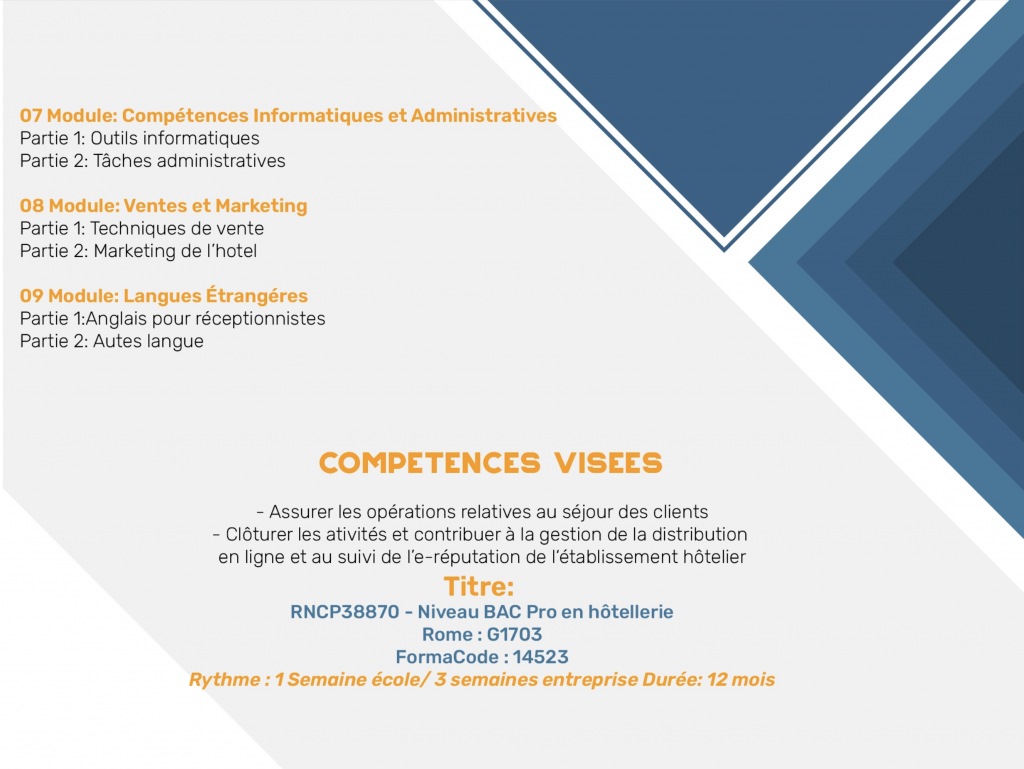 07 Module: Compétences Informatiques et Administratives
Partie 1: Outils informatiques
Partie 2: Tâches administratives

08 Module: Ventes et Marketing
Partie 1: Techniques de vente
Partie 2: Marketing de l'hotel

09 Module: Langues Étrangéres
Partie 1:Anglais pour réceptionnistes
Partie 2: Autes langue

COMPETENCES VISEES

- Assurer les opérations relatives au séjour des clients
- Clôturer les ativités et contribuer à la gestion de la distribution en ligne et au suivi de l'e-réputation de l'établissement hôtelier

Titre:
RNCP38870 - Niveau BAC Pro en hôtellerie
Rome : G1703
FormaCode : 14523
Rythme : 1 Semaine école/ 3 semaines entreprise Durée: 12 mois